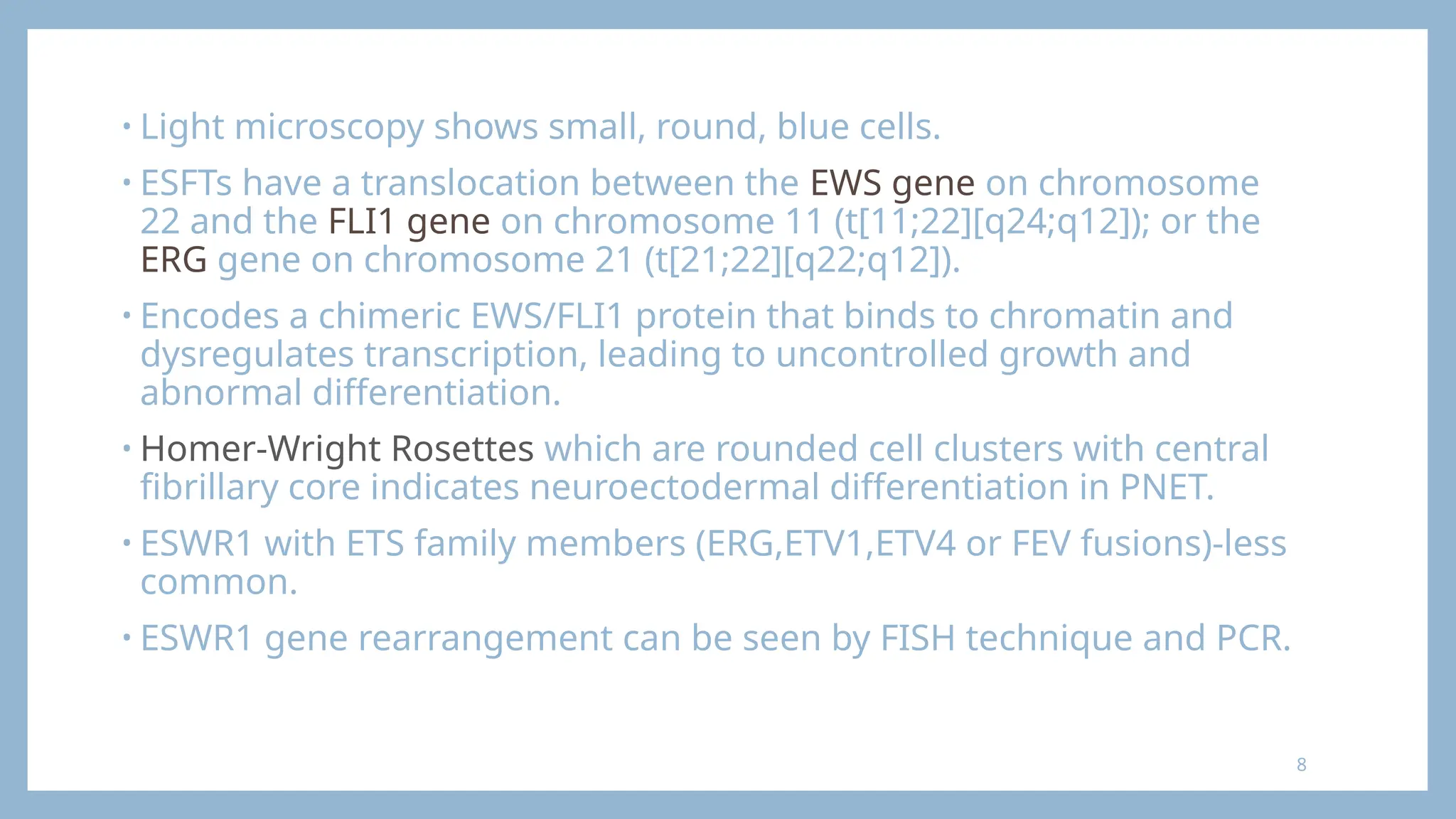 • Light microscopy shows small, round, blue cells.

• ESFTs have a translocation between the EWS gene on chromosome 22 and the FLI1 gene on chromosome 11 (t[11;22][q24;q12]); or the ERG gene on chromosome 21 (t[21;22][q22;q12]).

• Encodes a chimeric EWS/FLI1 protein that binds to chromatin and dysregulates transcription, leading to uncontrolled growth and abnormal differentiation.

• Homer-Wright Rosettes which are rounded cell clusters with central fibrillary core indicates neuroectodermal differentiation in PNET.

• ESWR1 with ETS family members (ERG,ETV1,ETV4 or FEV fusions)-less common.

• ESWR1 gene rearrangement can be seen by FISH technique and PCR.

8